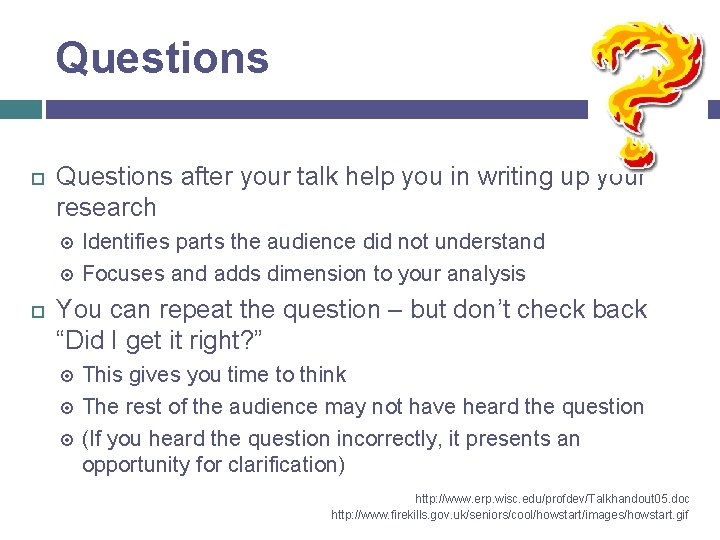 Questions

Questions after your talk help you in writing up your research

Identifies parts the audience did not understand

Focuses and adds dimension to your analysis

You can repeat the question – but don't check back "Did I get it right?"

This gives you time to think

The rest of the audience may not have heard the question

(If you heard the question incorrectly, it presents an opportunity for clarification)

http://www.erp.wisc.edu/profdev/Talkhandout05.doc
http://www.firekills.gov.uk/seniors/cool/howstart/images/howstart.gif